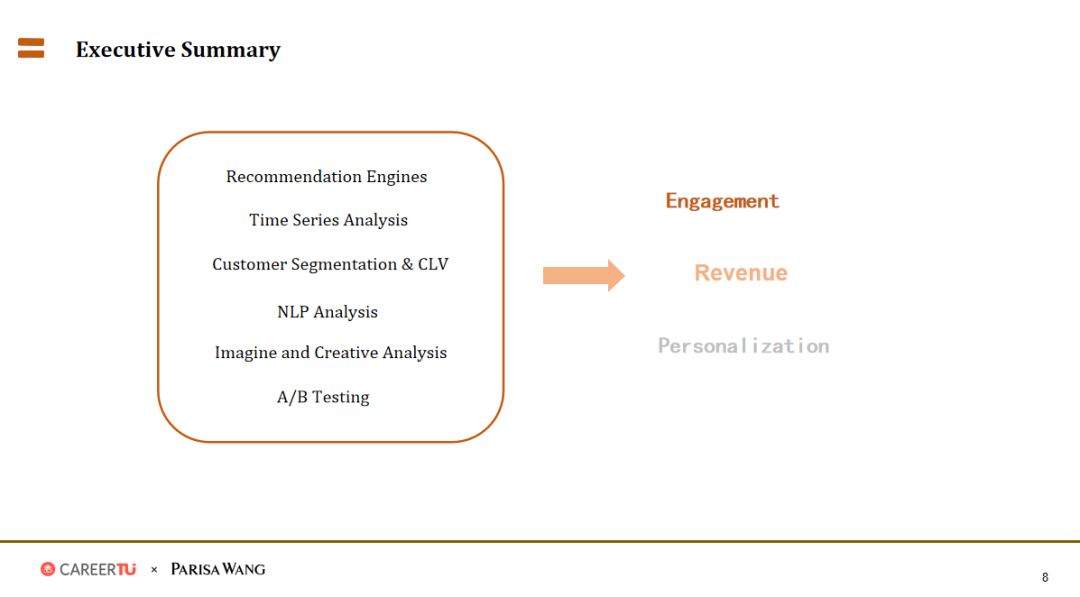 Executive Summary

Recommendation Engines

Time Series Analysis

Customer Segmentation & CLV

NLP Analysis

Imagine and Creative Analysis

A/B Testing

Engagement

Revenue

Personalization

CAREERTU × PARISA WANG

8